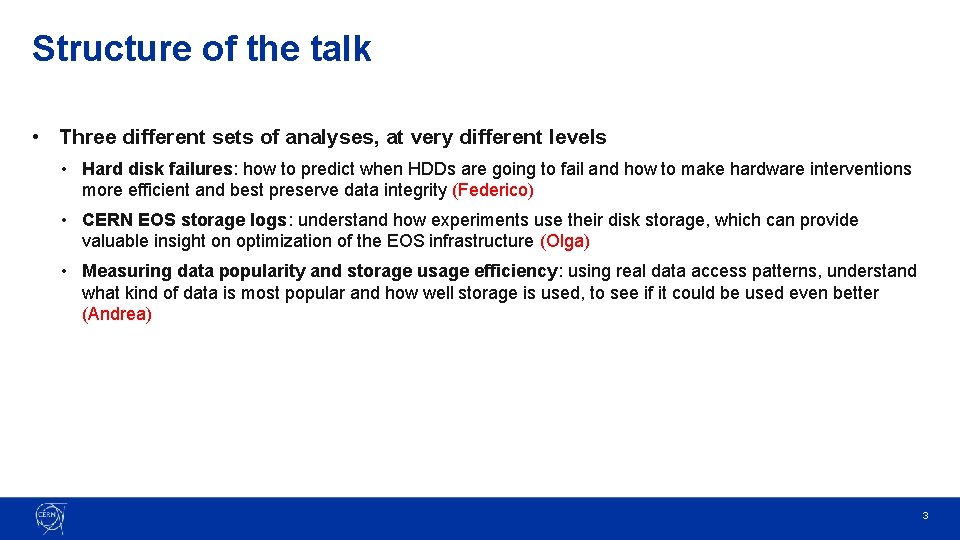 Structure of the talk

• Three different sets of analyses, at very different levels

• Hard disk failures: how to predict when HDDs are going to fail and how to make hardware interventions more efficient and best preserve data integrity (Federico)

• CERN EOS storage logs: understand how experiments use their disk storage, which can provide valuable insight on optimization of the EOS infrastructure (Olga)

• Measuring data popularity and storage usage efficiency: using real data access patterns, understand what kind of data is most popular and how well storage is used, to see if it could be used even better (Andrea)

CERN

3